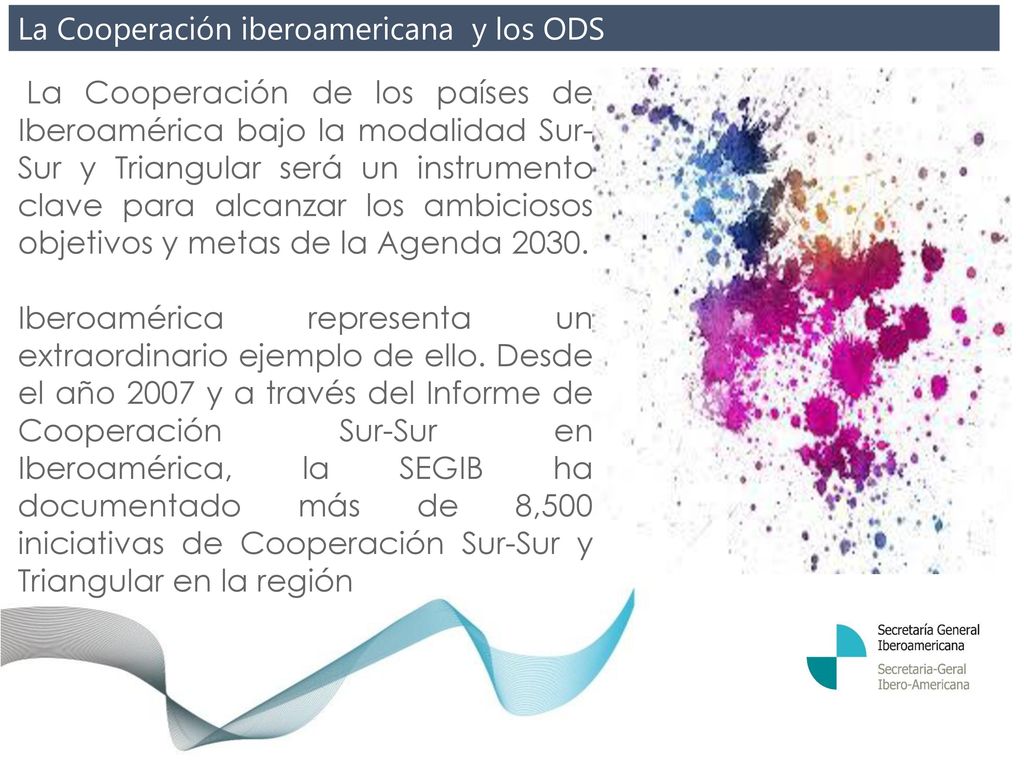 La Cooperación iberoamericana y los ODS

La Cooperación de los países de Iberoamérica bajo la modalidad Sur-Sur y Triangular será un instrumento clave para alcanzar los ambiciosos objetivos y metas de la Agenda 2030.

Iberoamérica representa un extraordinario ejemplo de ello. Desde el año 2007 y a través del Informe de Cooperación Sur-Sur en Iberoamérica, la SEGIB ha documentado más de 8,500 iniciativas de Cooperación Sur-Sur y Triangular en la región

Secretaría General Iberoamericana
Secretaria-Geral Ibero-Americana